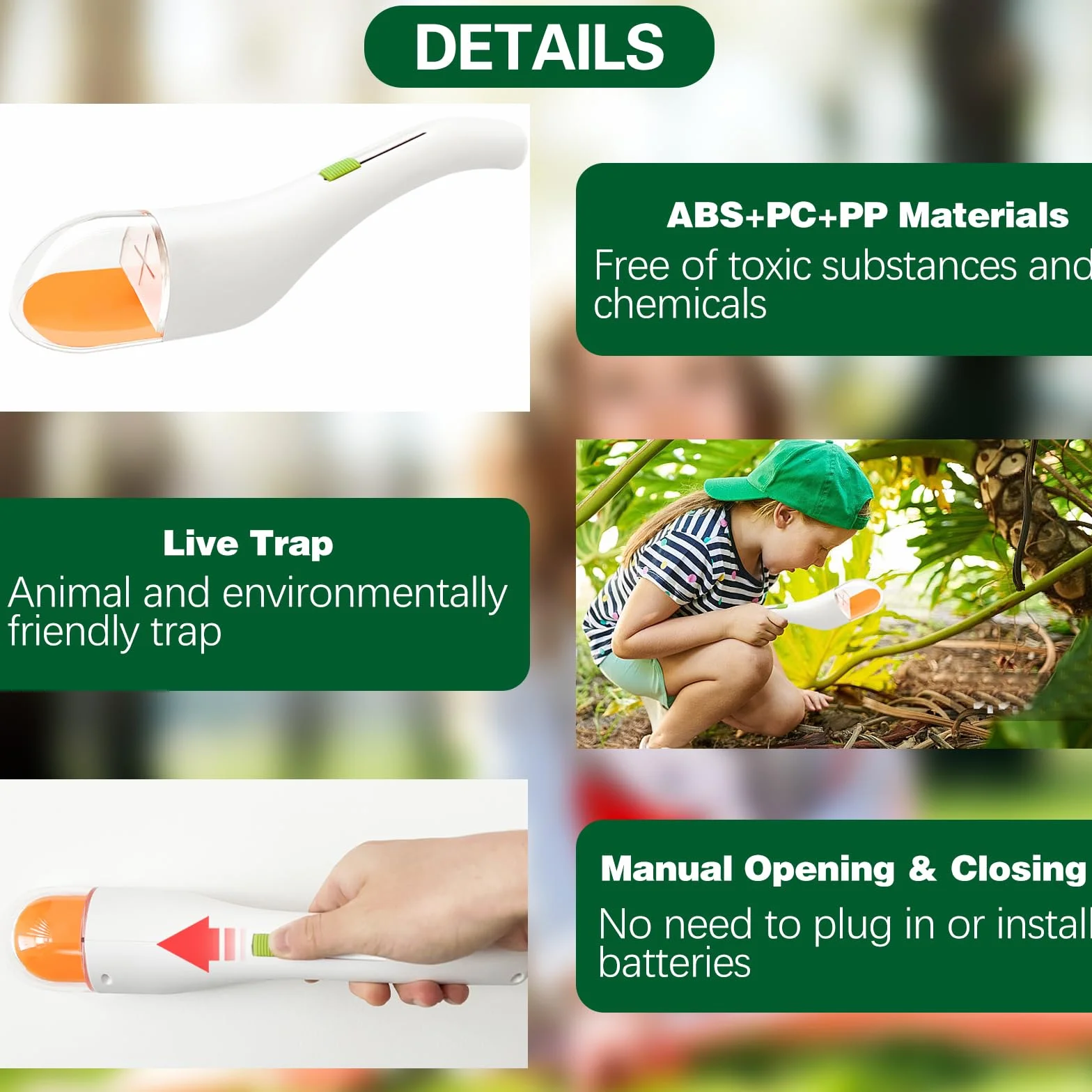 DETAILS

ABS+PC+PP Materials
Free of toxic substances and chemicals

Live Trap
Animal and environmentally friendly trap

Manual Opening & Closing
No need to plug in or install batteries